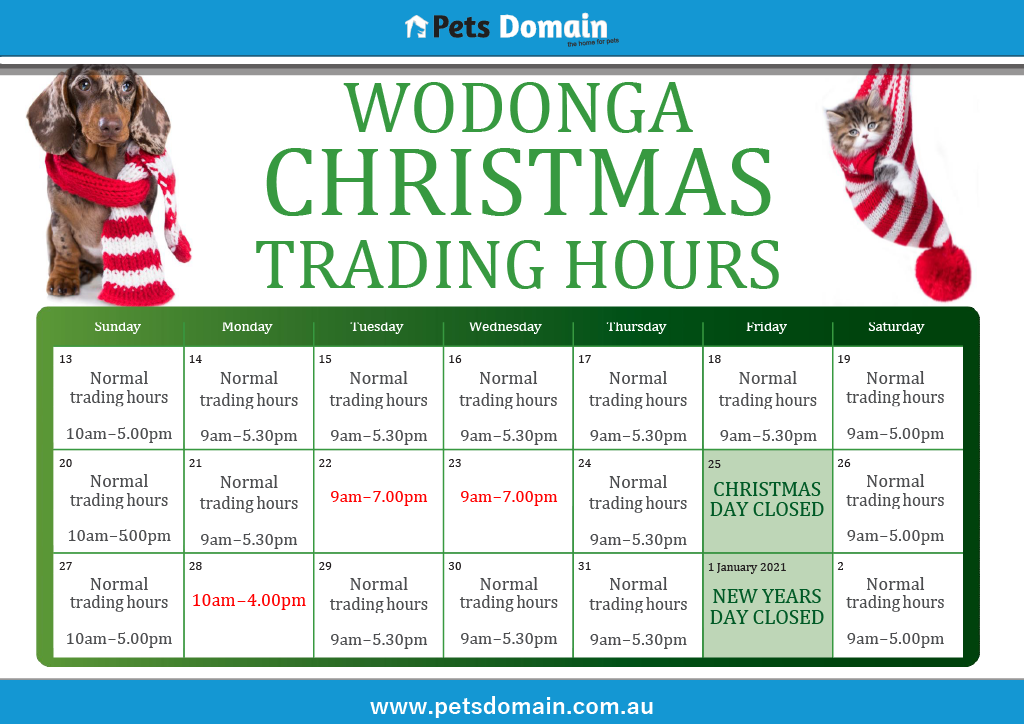 Pets Domain
the home for pets

WODONGA
CHRISTMAS
TRADING HOURS

| Sunday | Monday | Tuesday | Wednesday | Thursday | Friday | Saturday |
|---|---|---|---|---|---|---|
| 13 Normal trading hours 10am–5.00pm | 14 Normal trading hours 9am–5.30pm | 15 Normal trading hours 9am–5.30pm | 16 Normal trading hours 9am–5.30pm | 17 Normal trading hours 9am–5.30pm | 18 Normal trading hours 9am–5.30pm | 19 Normal trading hours 9am–5.00pm |
| 20 Normal trading hours 10am–500pm | 21 Normal trading hours 9am–5.30pm | 22 9am–7.00pm | 23 9am–7.00pm | 24 Normal trading hours 9am–5.30pm | 25 CHRISTMAS DAY CLOSED | 26 Normal trading hours 9am–5.00pm |
| 27 Normal trading hours 10am–5.00pm | 28 10am–4.00pm | 29 Normal trading hours 9am–5.30pm | 30 Normal trading hours 9am–5.30pm | 31 Normal trading hours 9am–5.30pm | 1 January 2021 NEW YEARS DAY CLOSED | 2 Normal trading hours 9am–5.00pm |

www.petsdomain.com.au